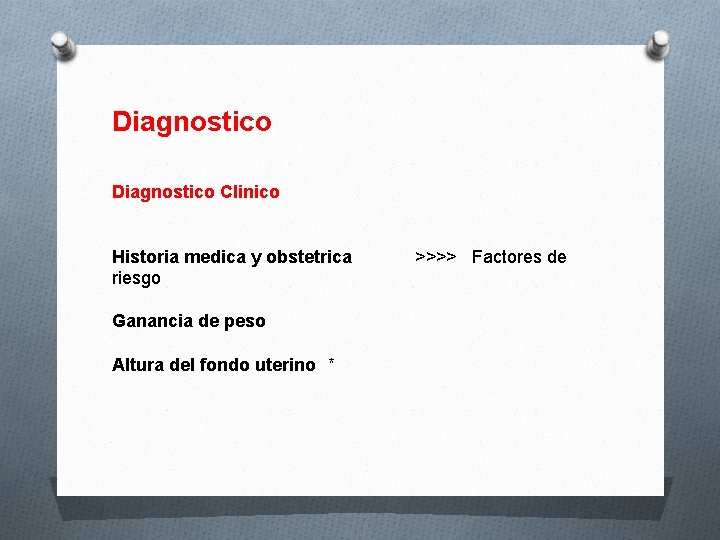 Diagnostico

Diagnostico Clinico

Historia medica y obstetrica >>>> Factores de riesgo

Ganancia de peso

Altura del fondo uterino *